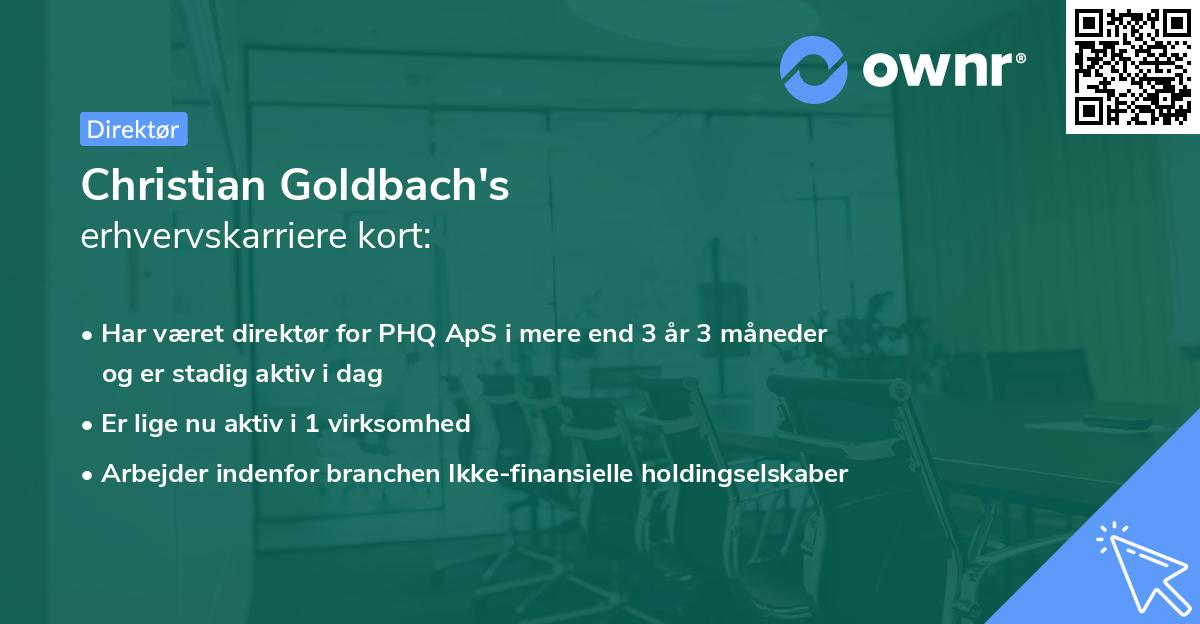 ownr®

Direktør

Christian Goldbach's
erhvervskarriere kort:

• Har været direktør for PHQ ApS i mere end 3 år 3 måneder og er stadig aktiv i dag

• Er lige nu aktiv i 1 virksomhed

• Arbejder indenfor branchen Ikke-finansielle holdingselskaber